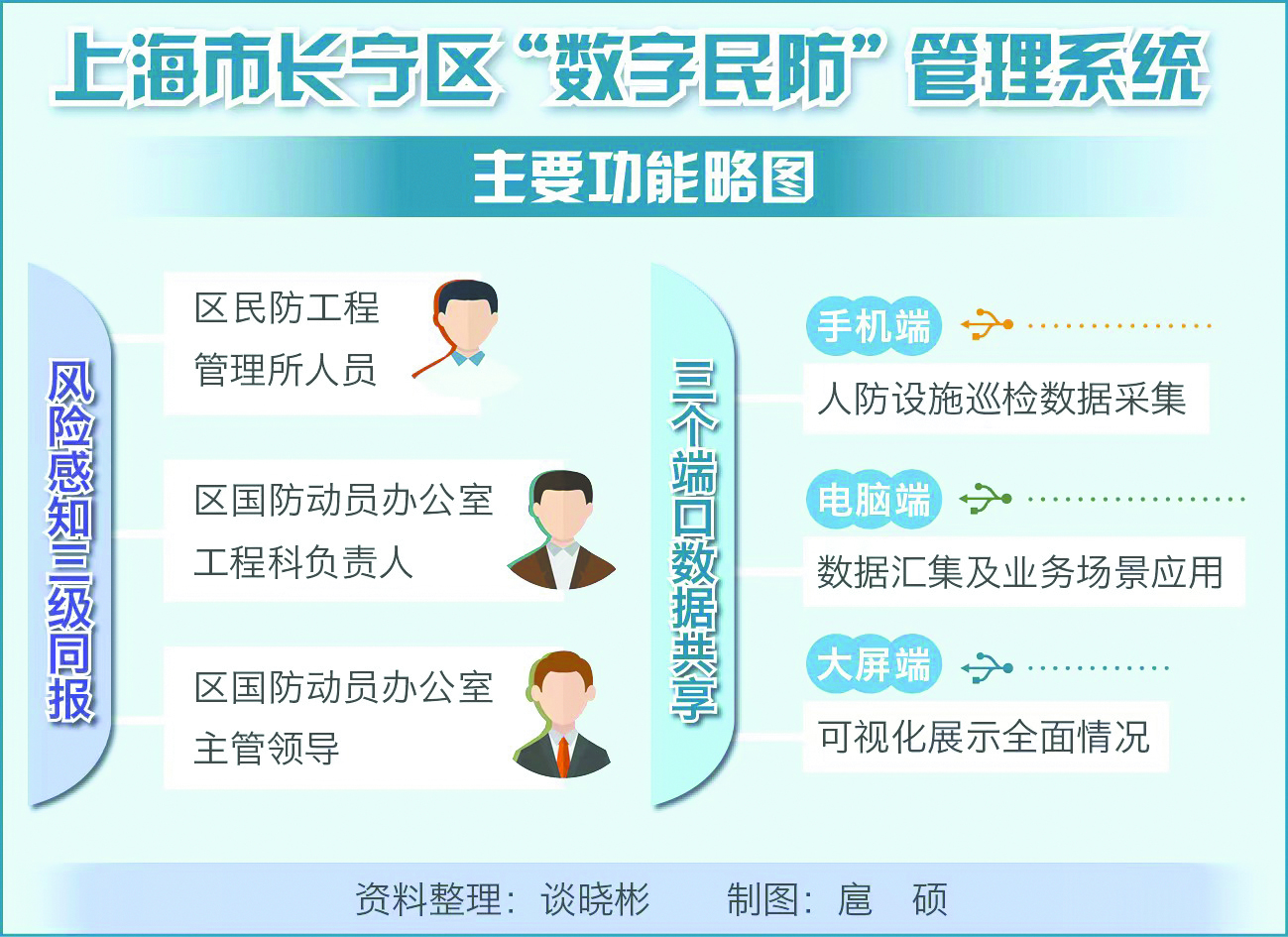 上海市长宁区“数字民防”管理系统

主要功能略图

风险感知三级同报

区民防工程管理所人员

区国防动员办公室工程科负责人

区国防动员办公室主管领导

三个端口数据共享

手机端

人防设施巡检数据采集

电脑端

数据汇集及业务场景应用

大屏端

可视化展示全面情况

资料整理：谈晓彬　　制图：扈　硕